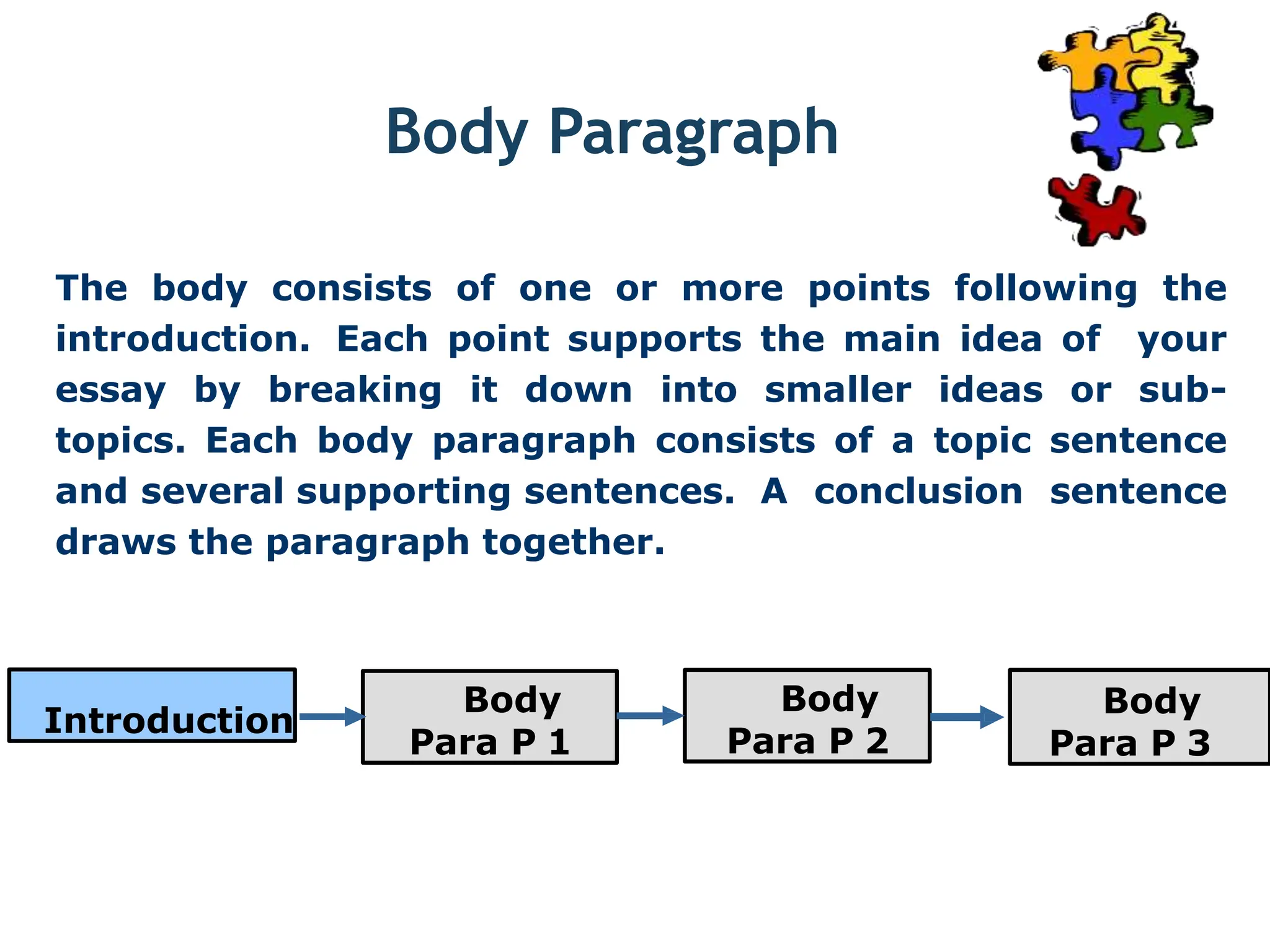 Body Paragraph

The body consists of one or more points following the introduction. Each point supports the main idea of your essay by breaking it down into smaller ideas or sub-topics. Each body paragraph consists of a topic sentence and several supporting sentences. A conclusion sentence draws the paragraph together.

Introduction

Body Para P 1

Body Para P 2

Body Para P 3